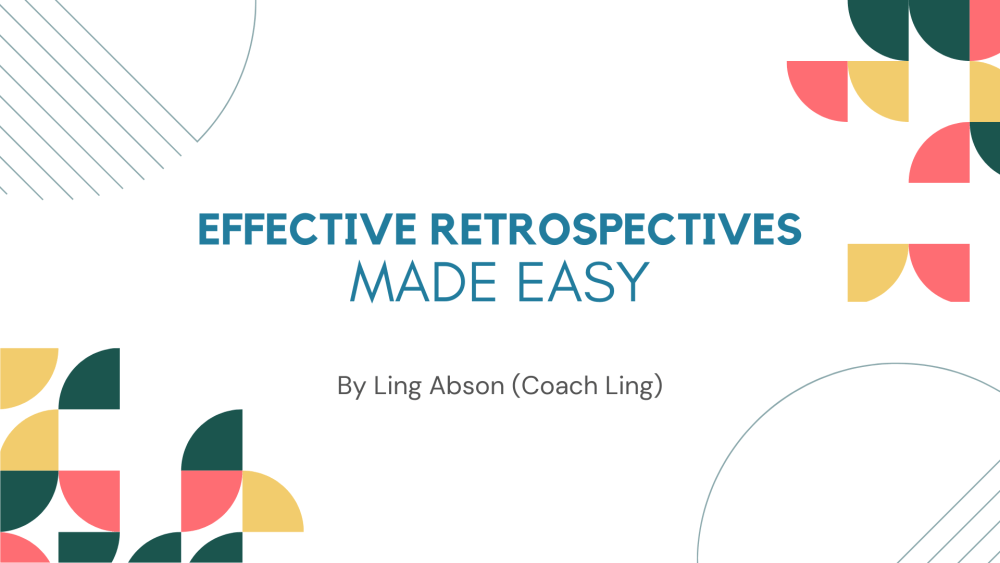 EFFECTIVE RETROSPECTIVES
MADE EASY

By Ling Abson (Coach Ling)